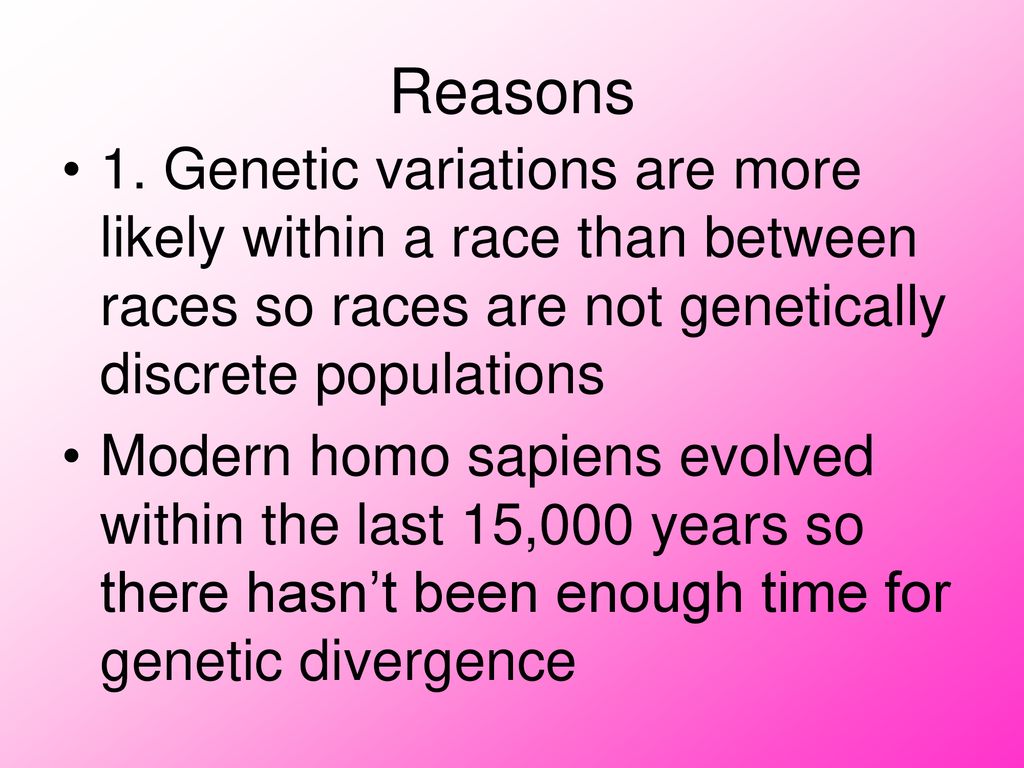 Reasons

• 1. Genetic variations are more likely within a race than between races so races are not genetically discrete populations

• Modern homo sapiens evolved within the last 15,000 years so there hasn’t been enough time for genetic divergence